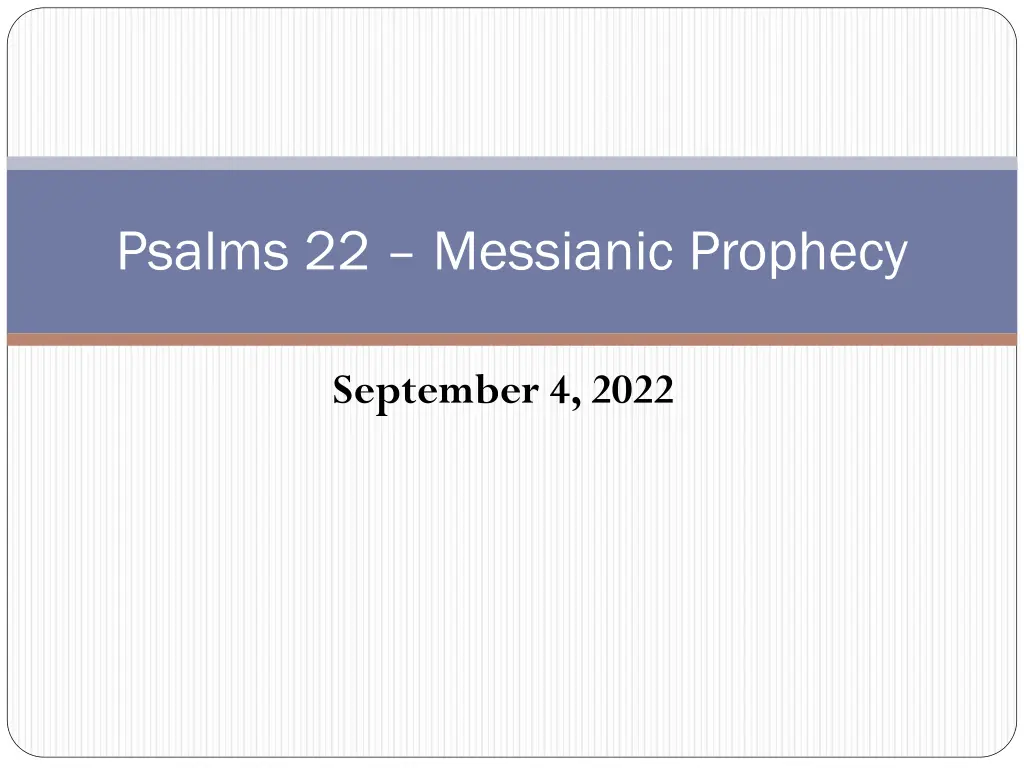 Psalms 22 – Messianic Prophecy

September 4, 2022